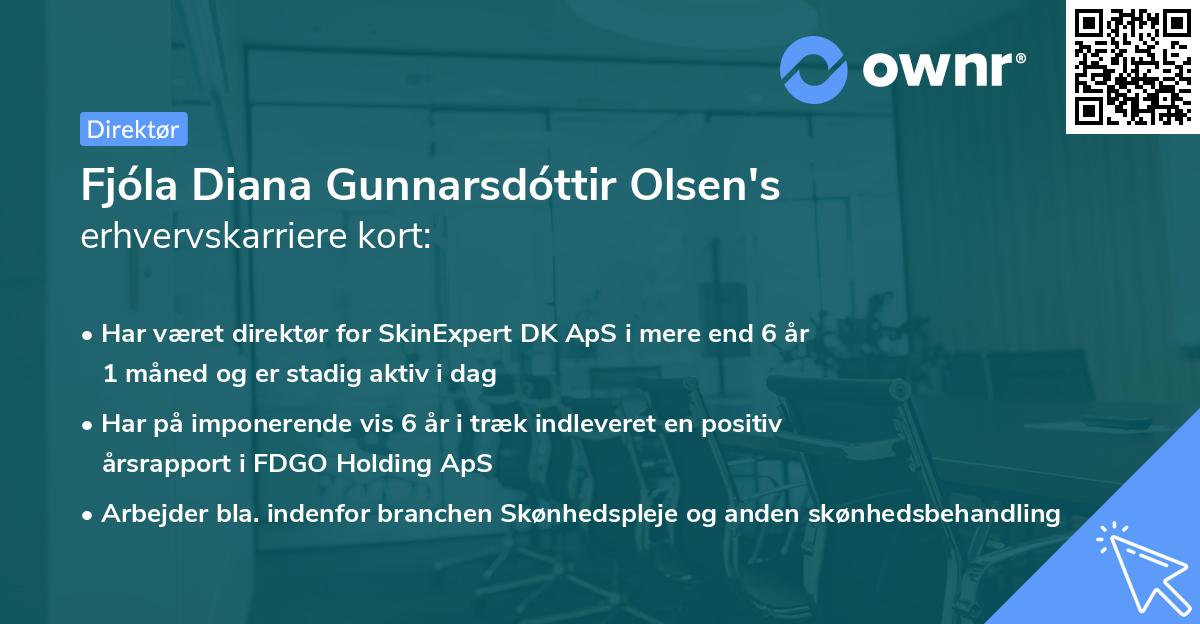 ownr®

Direktør

Fjóla Diana Gunnarsdóttir Olsen's erhvervskarriere kort:

• Har været direktør for SkinExpert DK ApS i mere end 6 år 1 måned og er stadig aktiv i dag

• Har på imponerende vis 6 år i træk indleveret en positiv årsrapport i FDGO Holding ApS

• Arbejder bla. indenfor branchen Skønhedspleje og anden skønhedsbehandling